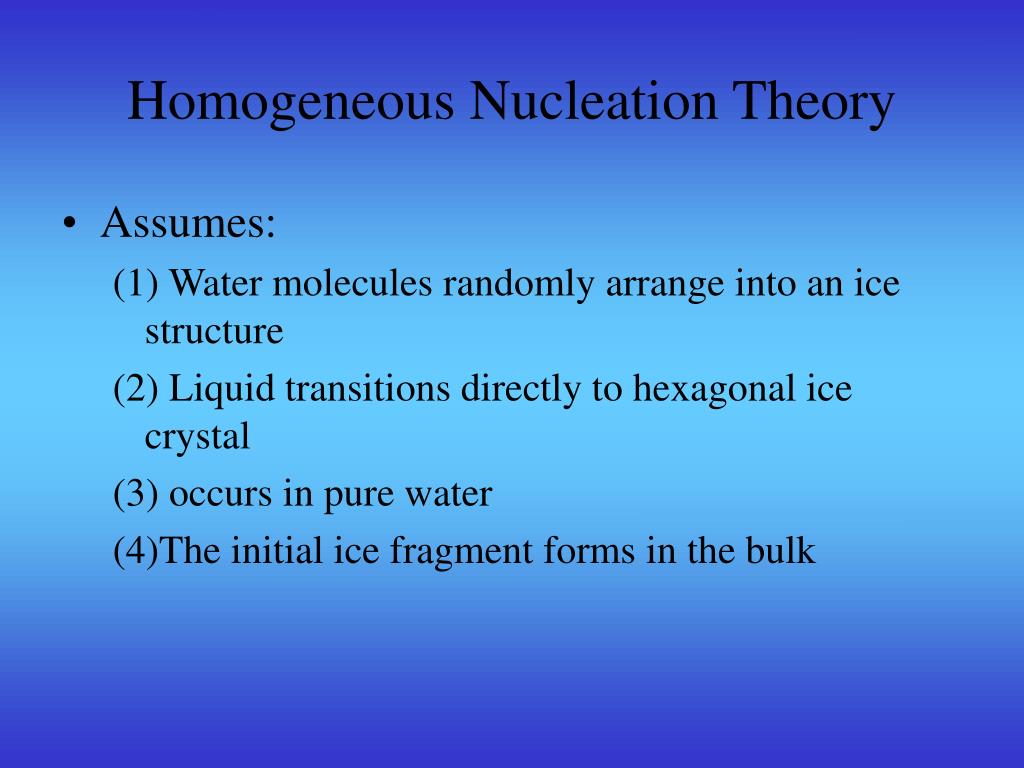 Homogeneous Nucleation Theory

• Assumes:

(1) Water molecules randomly arrange into an ice structure

(2) Liquid transitions directly to hexagonal ice crystal

(3) occurs in pure water

(4)The initial ice fragment forms in the bulk